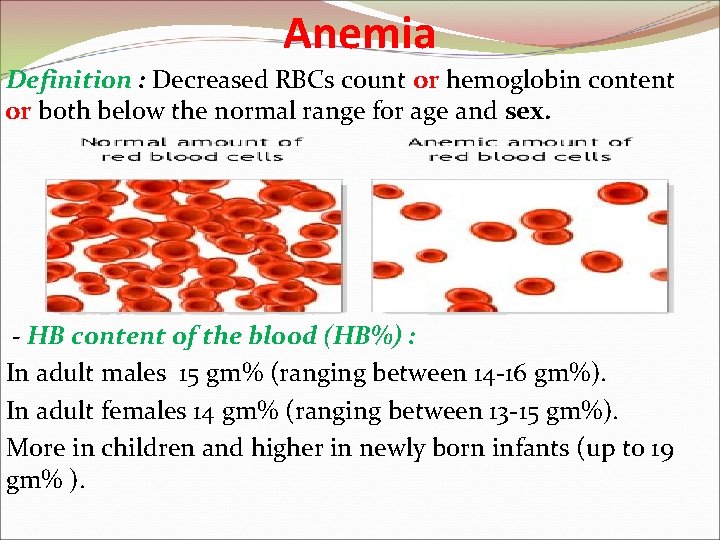 Anemia

Definition : Decreased RBCs count or hemoglobin content or both below the normal range for age and sex.

Normal amount of red blood cells

Anemic amount of red blood cells

- HB content of the blood (HB%) :

In adult males 15 gm% (ranging between 14-16 gm%).

In adult females 14 gm% (ranging between 13-15 gm%).

More in children and higher in newly born infants (up to 19 gm% ).